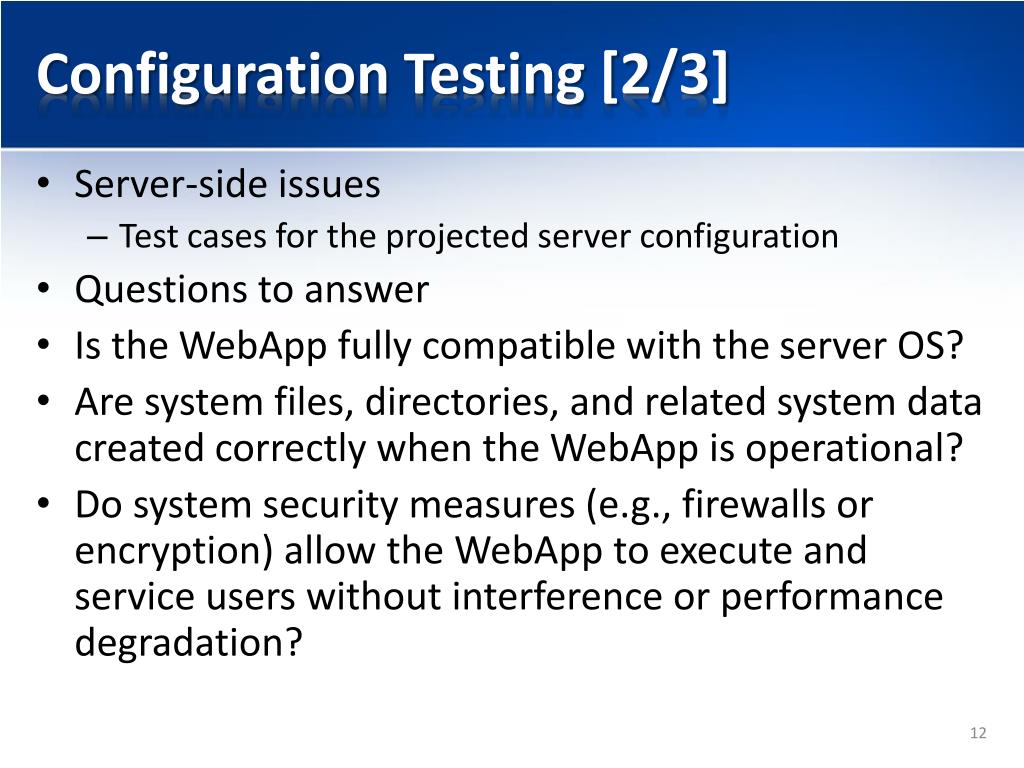 Configuration Testing [2/3]

• Server-side issues
– Test cases for the projected server configuration
• Questions to answer
• Is the WebApp fully compatible with the server OS?
• Are system files, directories, and related system data created correctly when the WebApp is operational?
• Do system security measures (e.g., firewalls or encryption) allow the WebApp to execute and service users without interference or performance degradation?

12